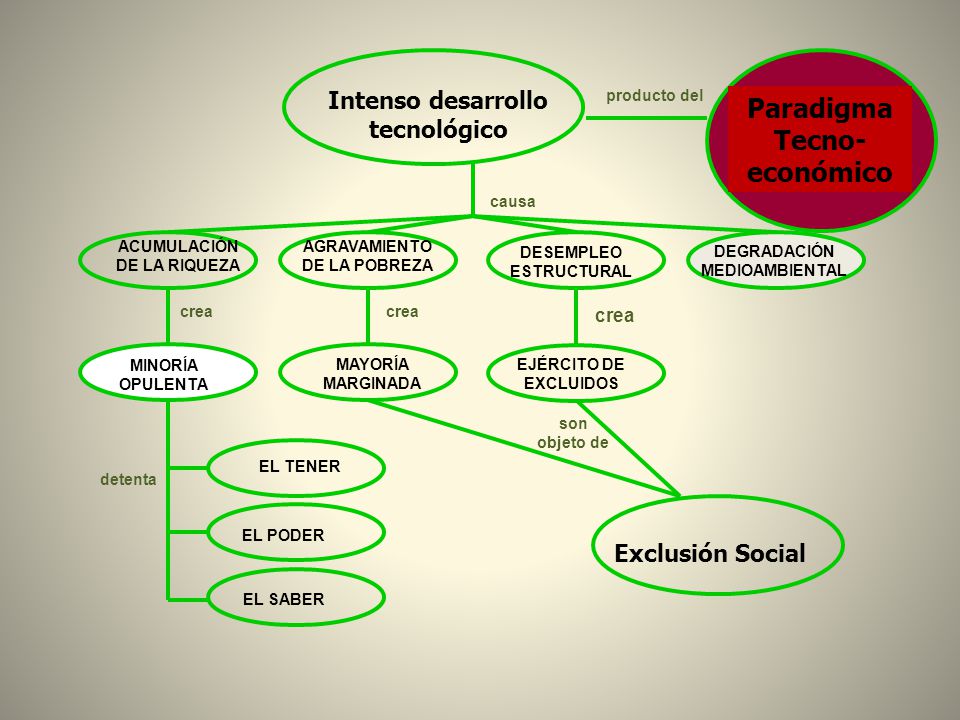 Intenso desarrollo tecnológico

producto del

Paradigma Tecno-económico

causa

ACUMULACIÓN DE LA RIQUEZA

AGRAVAMIENTO DE LA POBREZA

DESEMPLEO ESTRUCTURAL

DEGRADACIÓN MEDIOAMBIENTAL

crea

crea

crea

MINORÍA OPULENTA

MAYORÍA MARGINADA

EJÉRCITO DE EXCLUIDOS

son objeto de

detenta

EL TENER

EL PODER

EL SABER

Exclusión Social